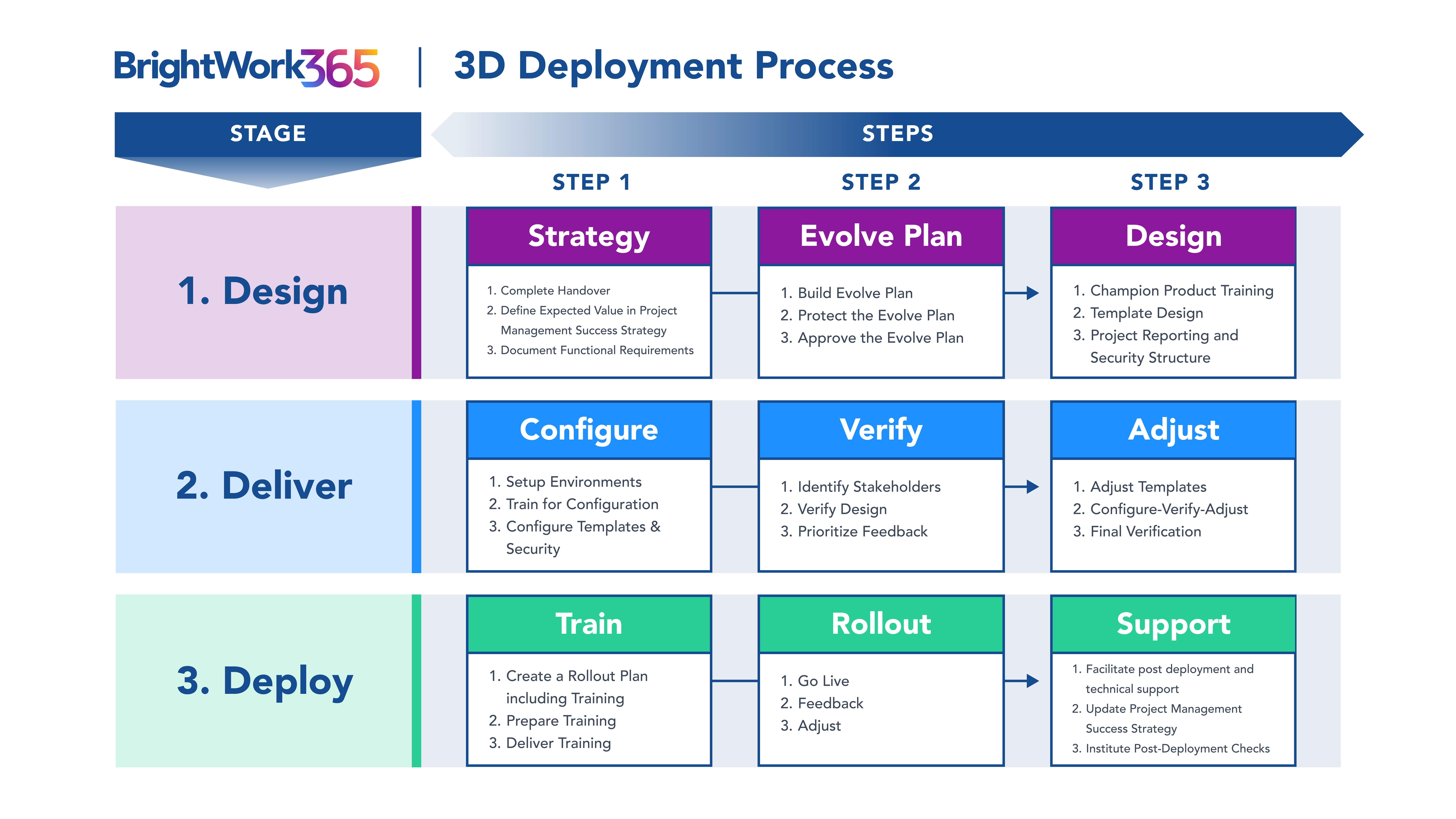 BrightWork365 | 3D Deployment Process

STAGE

STEPS

STEP 1

STEP 2

STEP 3

1. Design

Strategy

1. Complete Handover
2. Define Expected Value in Project Management Success Strategy
3. Document Functional Requirements

Evolve Plan

1. Build Evolve Plan
2. Protect the Evolve Plan
3. Approve the Evolve Plan

Design

1. Champion Product Training
2. Template Design
3. Project Reporting and Security Structure

2. Deliver

Configure

1. Setup Environments
2. Train for Configuration
3. Configure Templates & Security

Verify

1. Identify Stakeholders
2. Verify Design
3. Prioritize Feedback

Adjust

1. Adjust Templates
2. Configure-Verify-Adjust
3. Final Verification

3. Deploy

Train

1. Create a Rollout Plan including Training
2. Prepare Training
3. Deliver Training

Rollout

1. Go Live
2. Feedback
3. Adjust

Support

1. Facilitate post deployment and technical support
2. Update Project Management Success Strategy
3. Institute Post-Deployment Checks